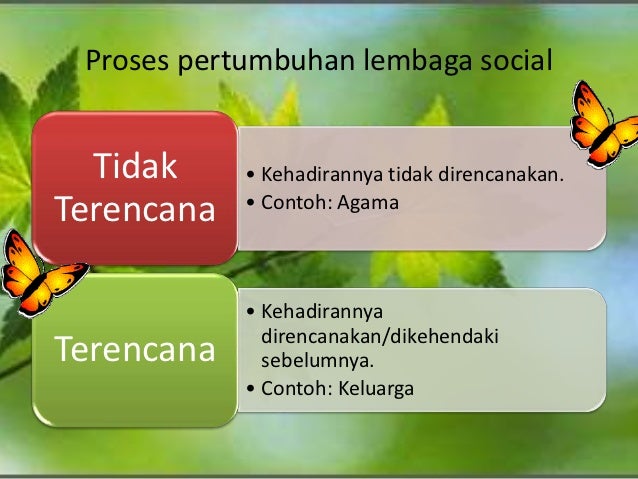 Proses pertumbuhan lembaga social

Tidak Terencana

• Kehadirannya tidak direncanakan.
• Contoh: Agama

Terencana

• Kehadirannya direncanakan/dikehendaki sebelumnya.
• Contoh: Keluarga